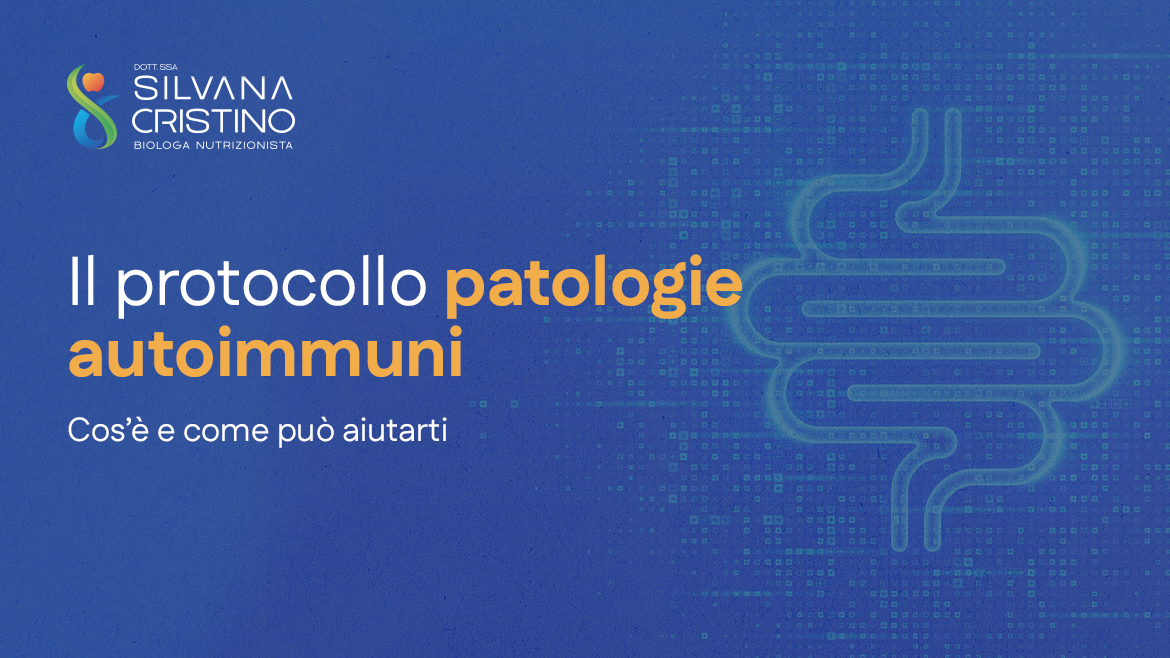 DOTT.SSA
SILVANA
CRISTINO
BIOLOGA NUTRIZIONISTA

Il protocollo patologie autoimmuni

Cos'è e come può aiutarti